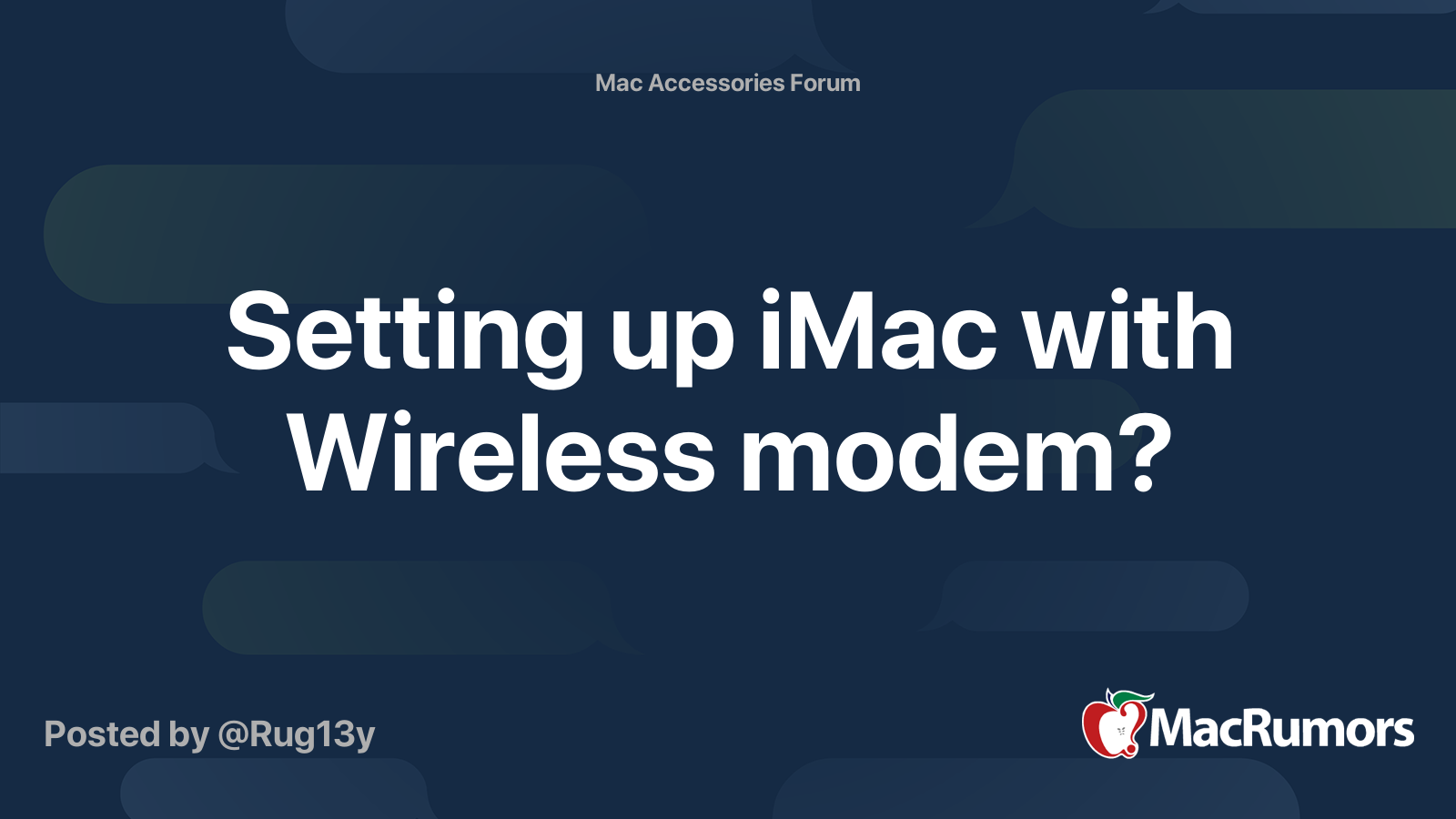 Mac Accessories Forum

Setting up iMac with Wireless modem?

Posted by @Rug13y

MacRumors